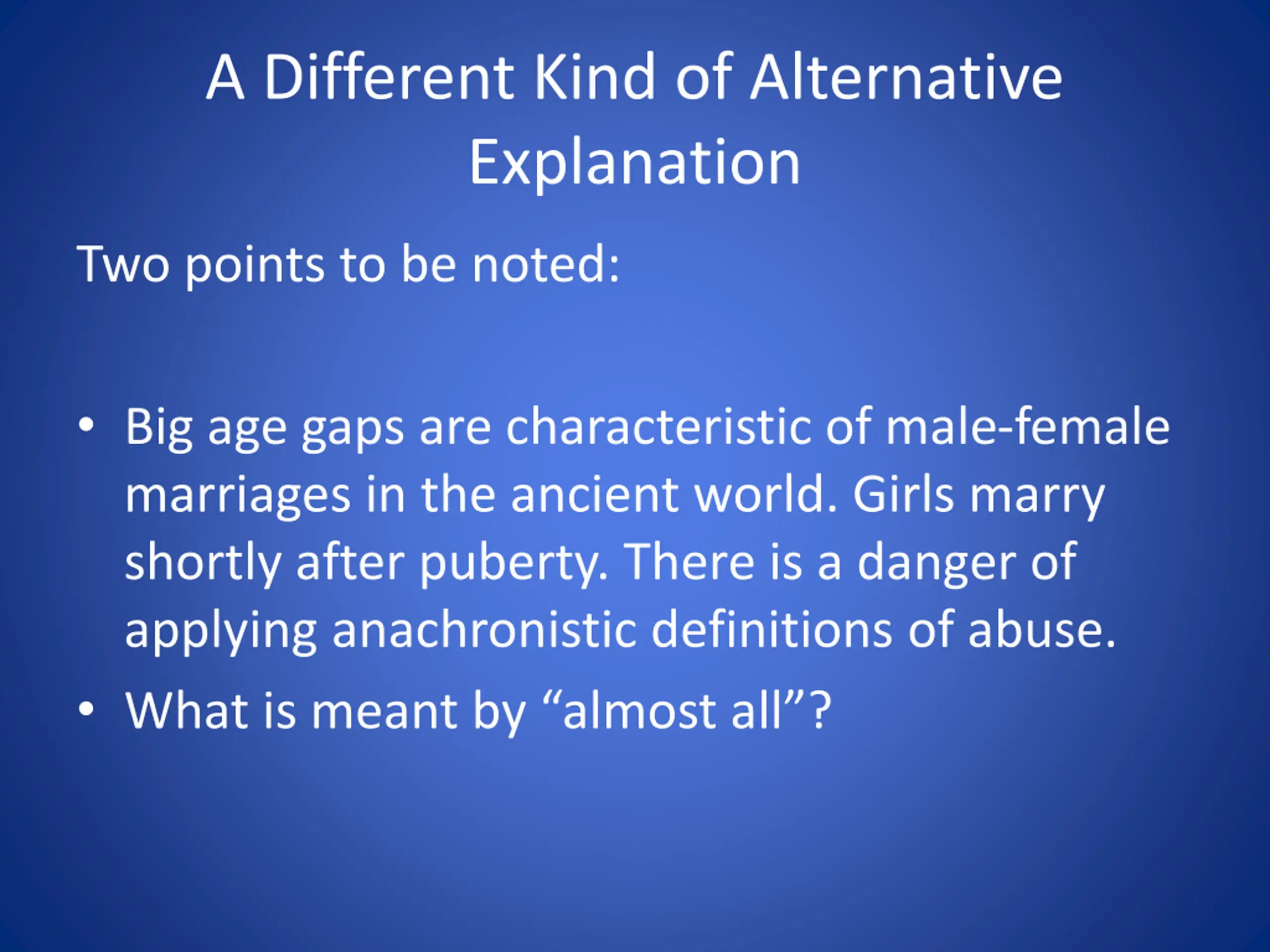 A Different Kind of Alternative Explanation

Two points to be noted:

• Big age gaps are characteristic of male-female marriages in the ancient world. Girls marry shortly after puberty. There is a danger of applying anachronistic definitions of abuse.
• What is meant by “almost all”?